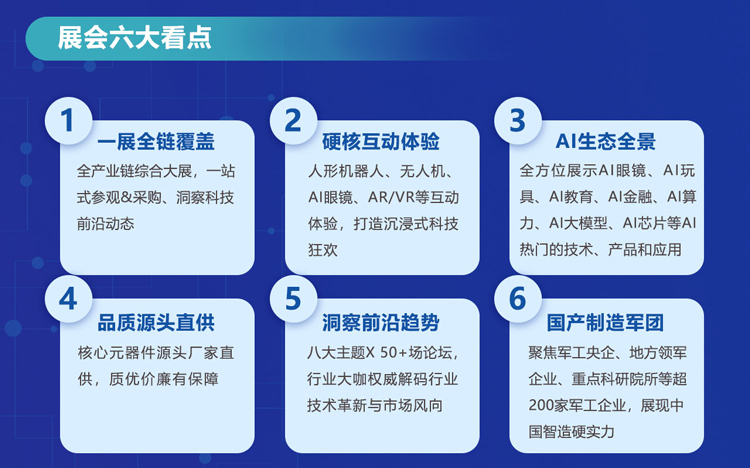 展会六大看点

1
一展全链覆盖
全产业链综合大展，一站式参观&采购、洞察科技前沿动态

2
硬核互动体验
人形机器人、无人机、AI眼镜、AR/VR等互动体验，打造沉浸式科技狂欢

3
AI生态全景
全方位展示AI眼镜、AI玩具、AI教育、AI金融、AI算力、AI大模型、AI芯片等AI热门的技术、产品和应用

4
品质源头直供
核心元器件源头厂家直供，质优价廉有保障

5
洞察前沿趋势
八大主题X 50+场论坛，行业大咖权威解码行业技术革新与市场风向

6
国产制造军团
聚焦军工央企、地方领军企业、重点科研院所等超200家军工企业，展现中国智造硬实力